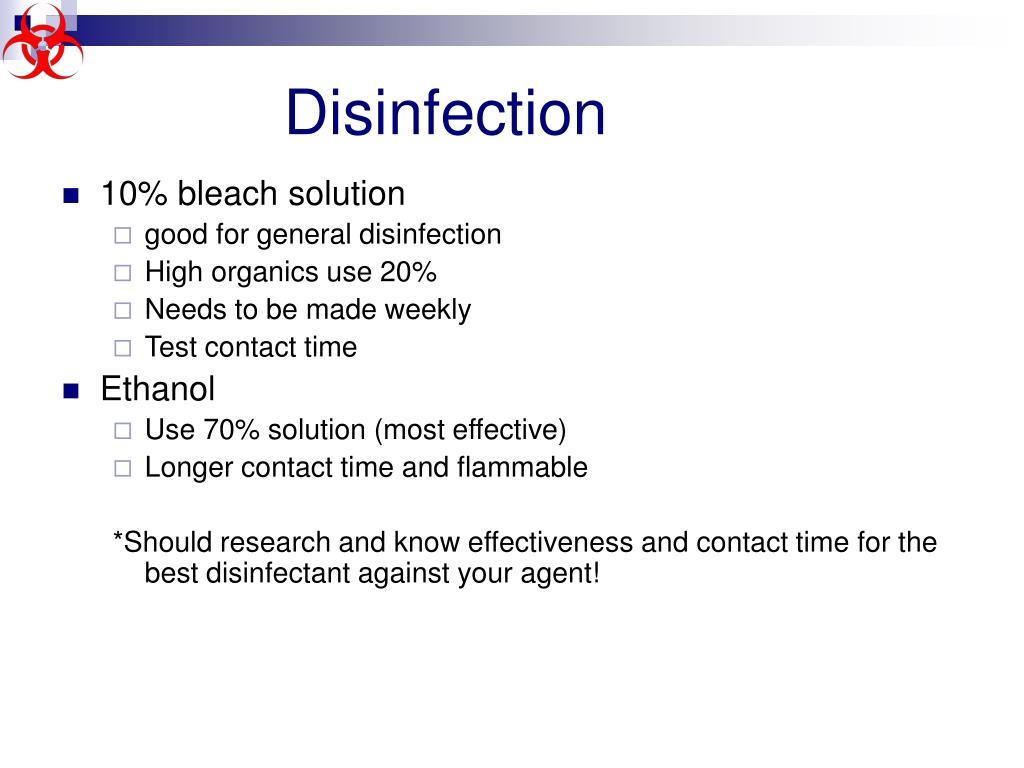 Disinfection

- 10% bleach solution
  - good for general disinfection
  - High organics use 20%
  - Needs to be made weekly
  - Test contact time
- Ethanol
  - Use 70% solution (most effective)
  - Longer contact time and flammable

*Should research and know effectiveness and contact time for the best disinfectant against your agent!